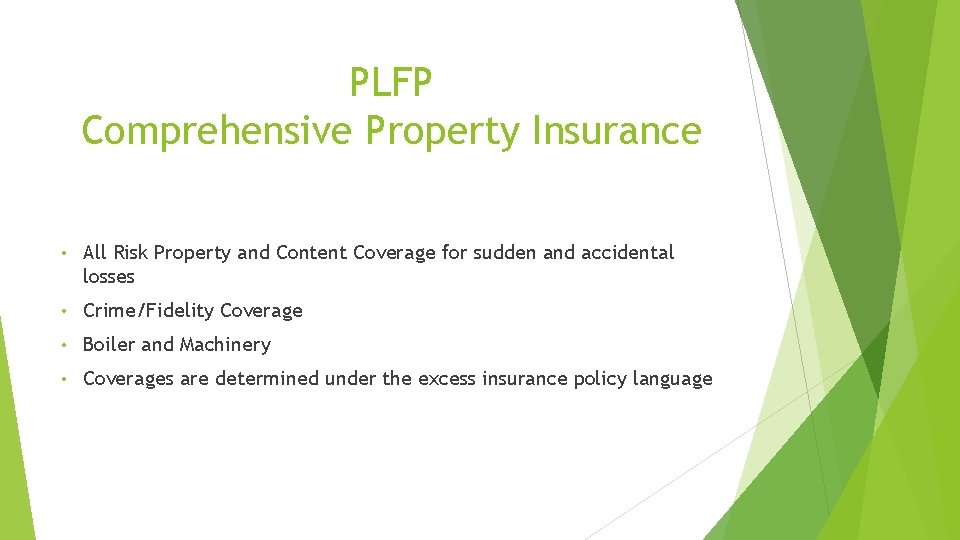 PLFP
Comprehensive Property Insurance

• All Risk Property and Content Coverage for sudden and accidental losses

• Crime/Fidelity Coverage

• Boiler and Machinery

• Coverages are determined under the excess insurance policy language